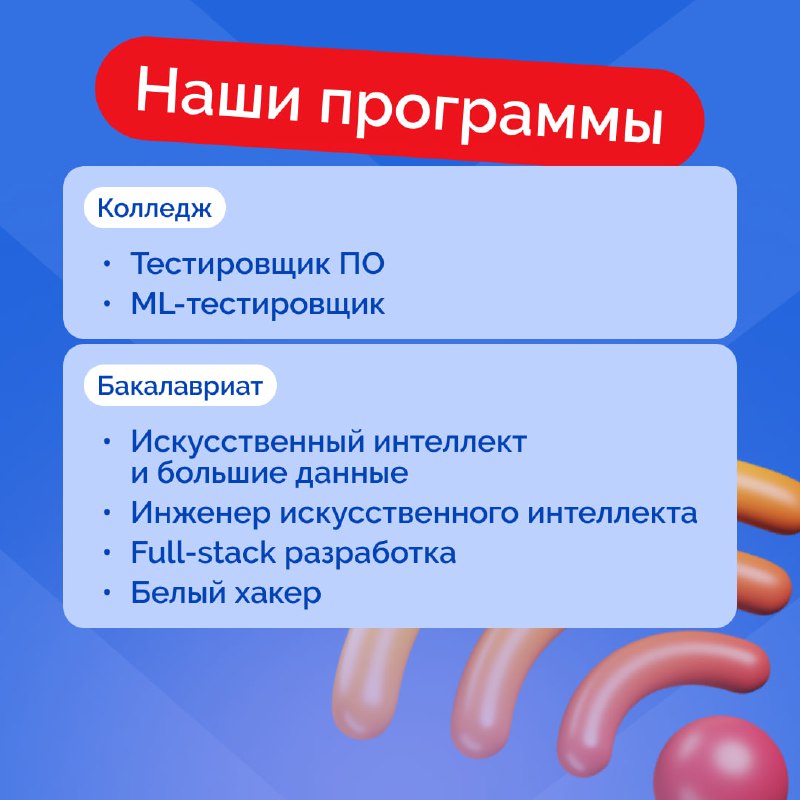 Наши программы

Колледж

• Тестировщик ПО
• ML-тестировщик

Бакалавриат

• Искусственный интеллект и большие данные
• Инженер искусственного интеллекта
• Full-stack разработка
• Белый хакер